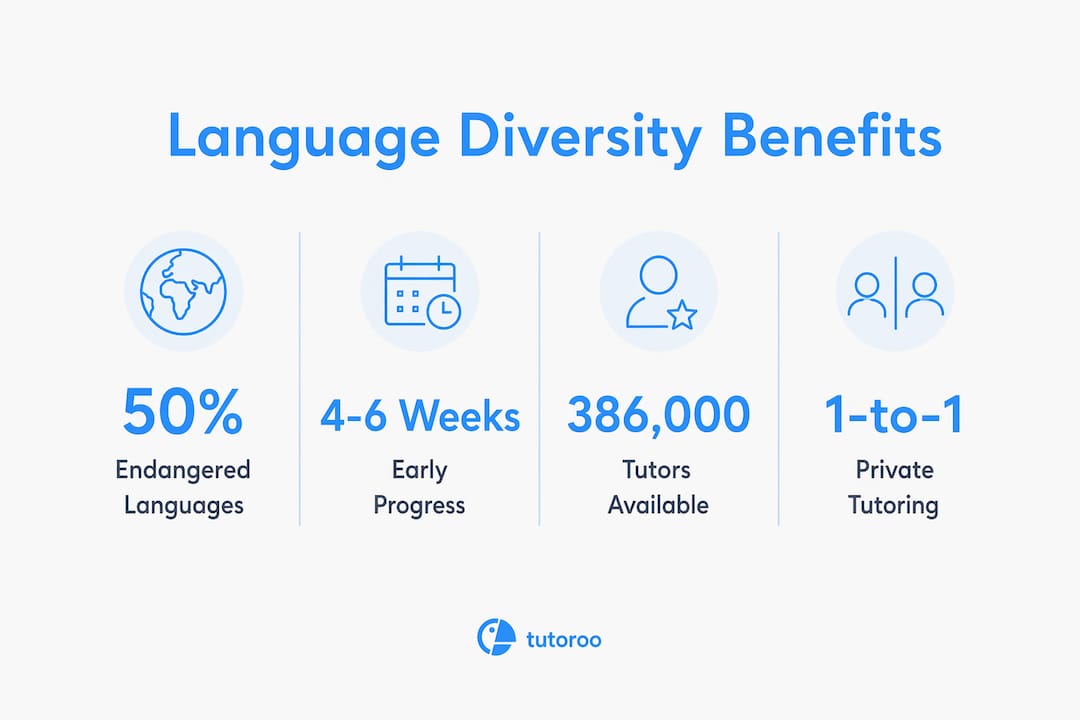 Language Diversity Benefits

50%
Endangered Languages

4-6 Weeks
Early Progress

386,000
Tutors Available

1-to-1
Private Tutoring

tutoroo